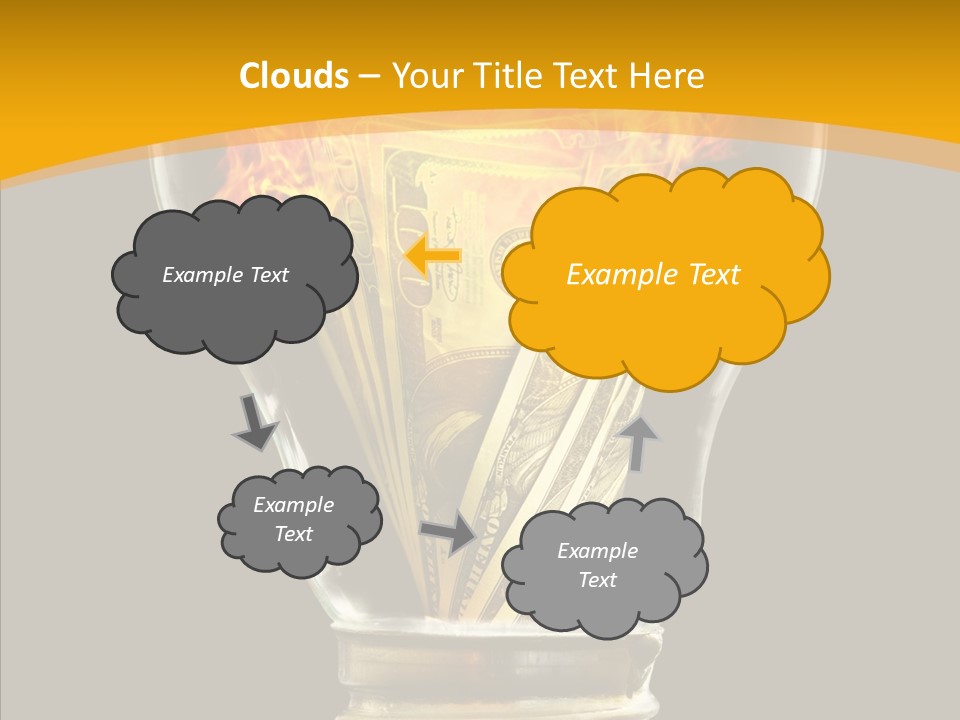 Clouds – Your Title Text Here

Example Text

Example Text

Example Text

Example Text